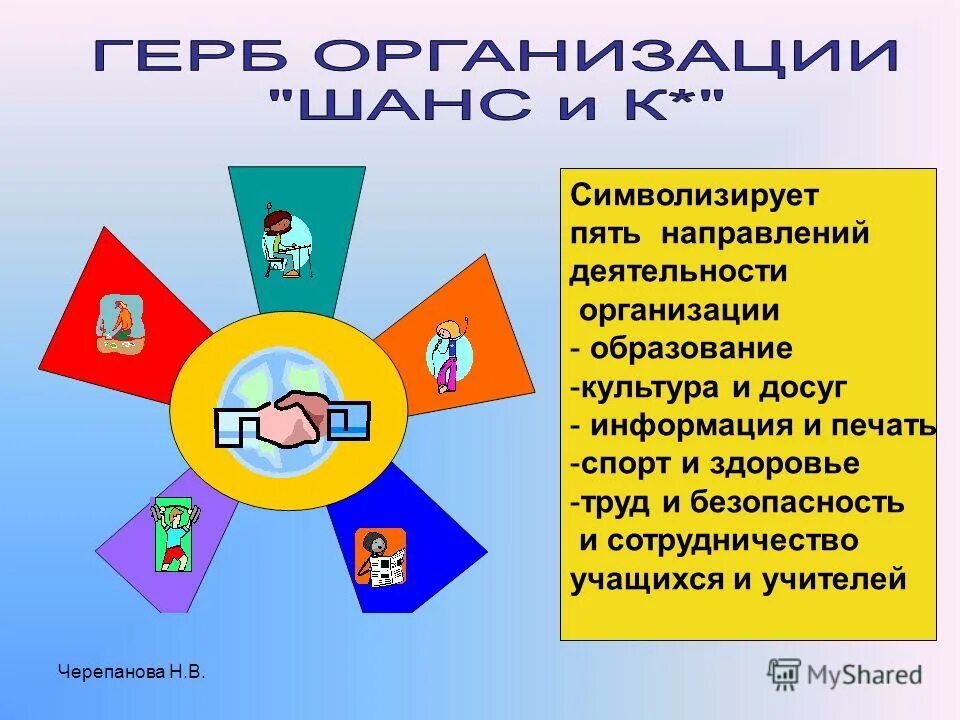 ГЕРБ ОРГАНИЗАЦИИ "ШАНС и К*"

Символизирует пять направлений деятельности организации
- образование
-культура и досуг
- информация и печать
-спорт и здоровье
-труд и безопасность
и сотрудничество учащихся и учителей

Черепанова Н.В.

MyShared